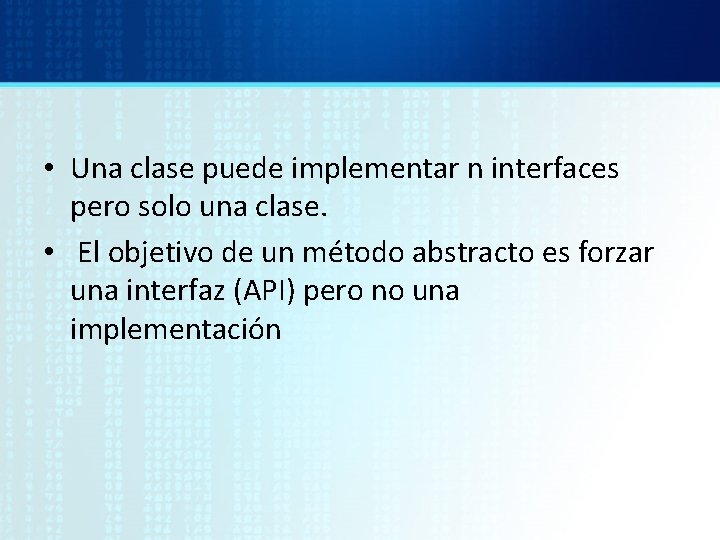 • Una clase puede implementar n interfaces pero solo una clase.

• El objetivo de un método abstracto es forzar una interfaz (API) pero no una implementación